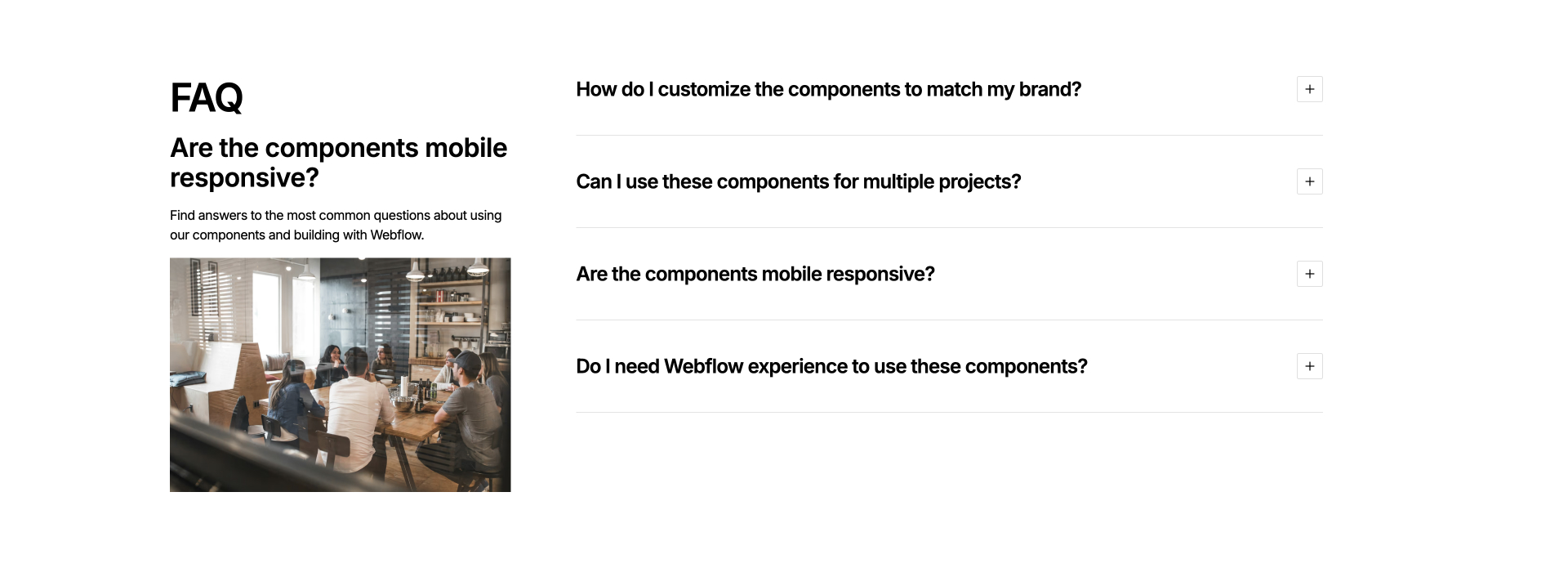 FAQ

Are the components mobile responsive?

Find answers to the most common questions about using our components and building with Webflow.

How do I customize the components to match my brand?

+

Can I use these components for multiple projects?

+

Are the components mobile responsive?

+

Do I need Webflow experience to use these components?

+